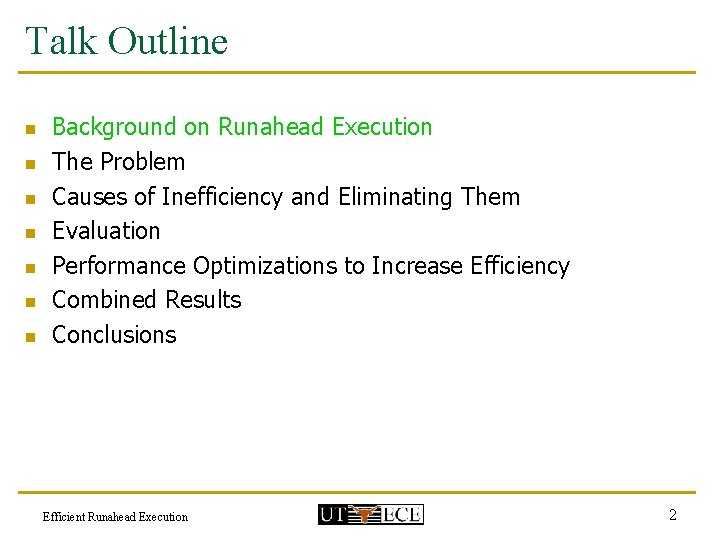 Talk Outline

- Background on Runahead Execution
- The Problem
- Causes of Inefficiency and Eliminating Them
- Evaluation
- Performance Optimizations to Increase Efficiency
- Combined Results
- Conclusions

Efficient Runahead Execution

UT ECE

2